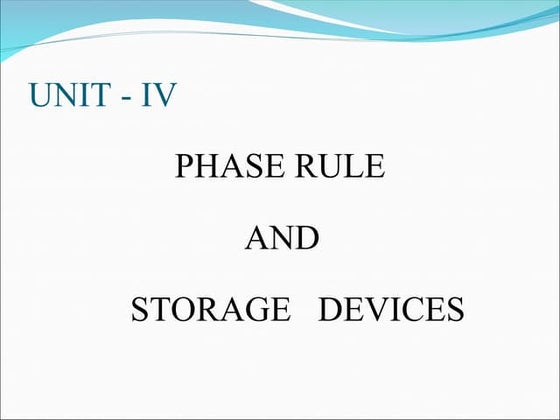 UNIT - IV

PHASE RULE

AND

STORAGE DEVICES